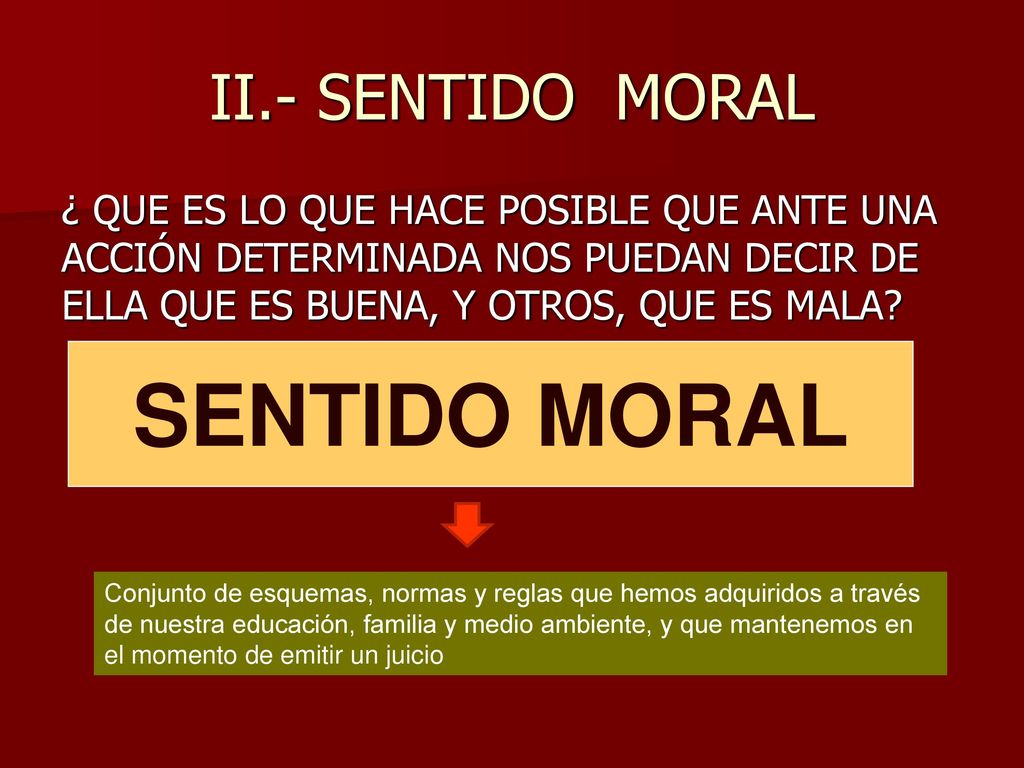 II.- SENTIDO MORAL

¿ QUE ES LO QUE HACE POSIBLE QUE ANTE UNA ACCIÓN DETERMINADA NOS PUEDAN DECIR DE ELLA QUE ES BUENA, Y OTROS, QUE ES MALA?

SENTIDO MORAL

Conjunto de esquemas, normas y reglas que hemos adquiridos a través de nuestra educación, familia y medio ambiente, y que mantenemos en el momento de emitir un juicio